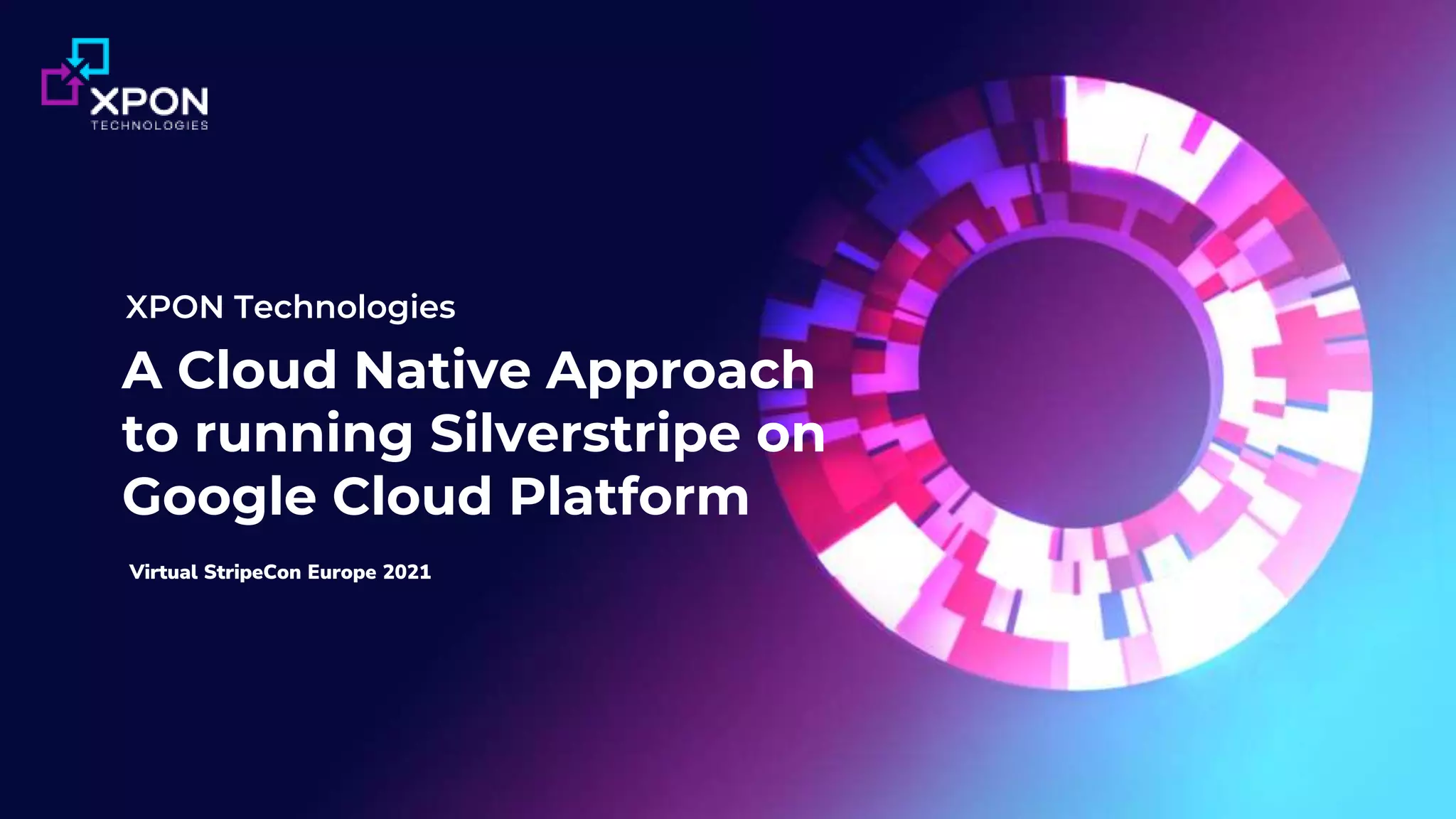 XPON
TECHNOLOGIES

XPON Technologies

A Cloud Native Approach to running Silverstripe on Google Cloud Platform

Virtual StripeCon Europe 2021